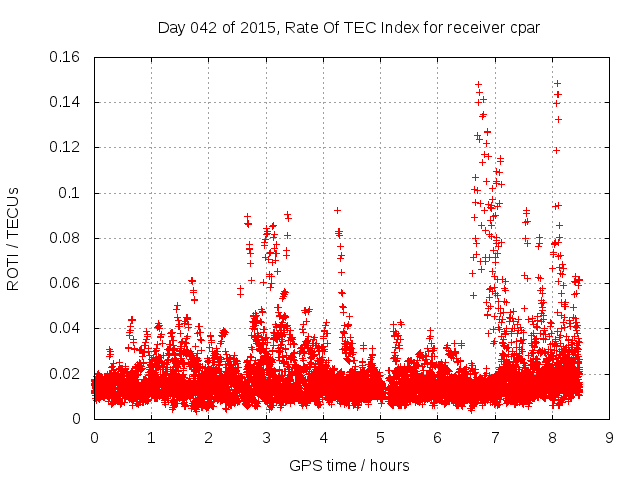 Day 042 of 2015, Rate Of TEC Index for receiver cpar

ROTI / TECUs

0.16
0.14
0.12
0.1
0.08
0.06
0.04
0.02
0

0 1 2 3 4 5 6 7 8 9

GPS time / hours